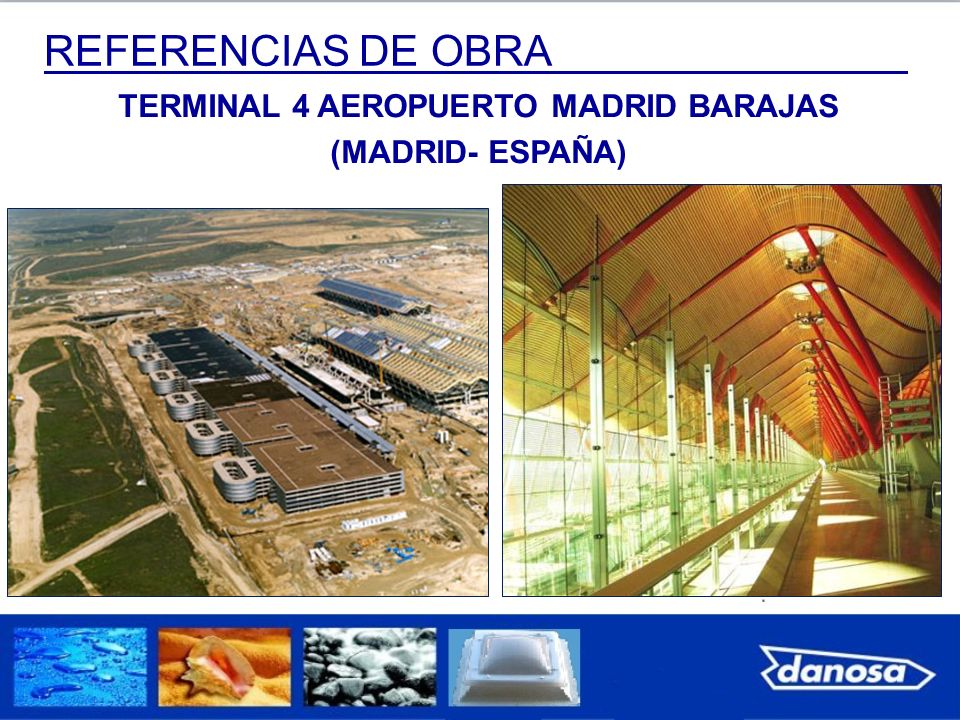 REFERENCIAS DE OBRA

TERMINAL 4 AEROPUERTO MADRID BARAJAS
(MADRID- ESPAÑA)

danosa